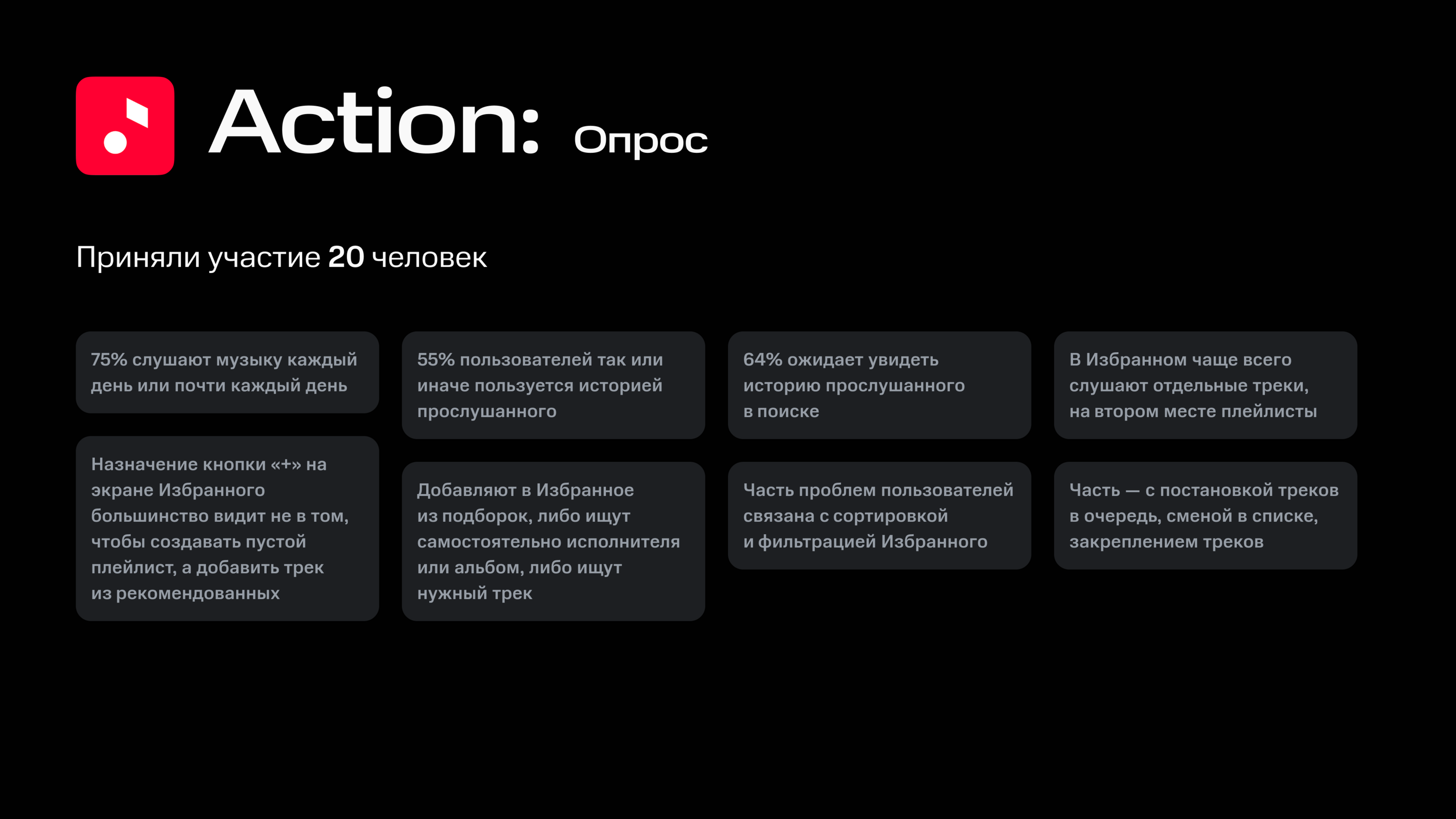 Action: Опрос

Приняли участие 20 человек

75% слушают музыку каждый день или почти каждый день

Назначение кнопки «+» на экране Избранного большинство видит не в том, чтобы создавать пустой плейлист, а добавить трек из рекомендованных

55% пользователей так или иначе пользуется историей прослушанного

Добавляют в Избранное из подборок, либо ищут самостоятельно исполнителя или альбом, либо ищут нужный трек

64% ожидает увидеть историю прослушанного в поиске

Часть проблем пользователей связана с сортировкой и фильтрацией Избранного

В Избранном чаще всего слушают отдельные треки, на втором месте плейлисты

Часть — с постановкой треков в очередь, сменой в списке, закреплением треков